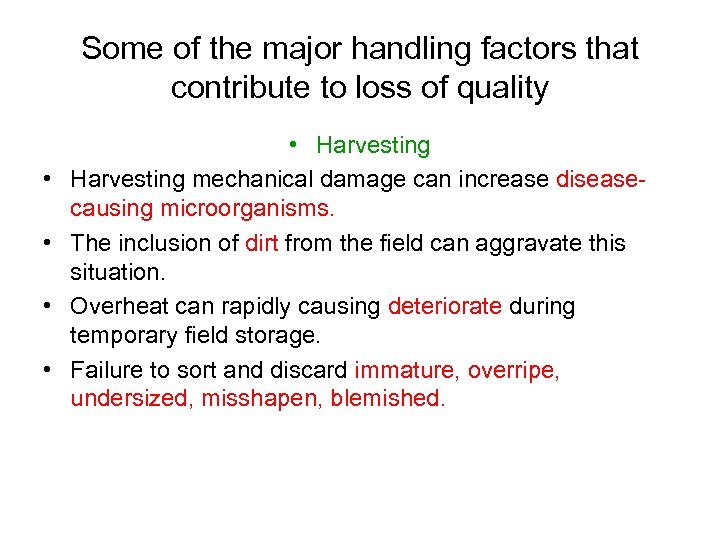 Some of the major handling factors that contribute to loss of quality

• Harvesting

• Harvesting mechanical damage can increase disease-causing microorganisms.

• The inclusion of dirt from the field can aggravate this situation.

• Overheat can rapidly causing deteriorate during temporary field storage.

• Failure to sort and discard immature, overripe, undersized, misshapen, blemished.